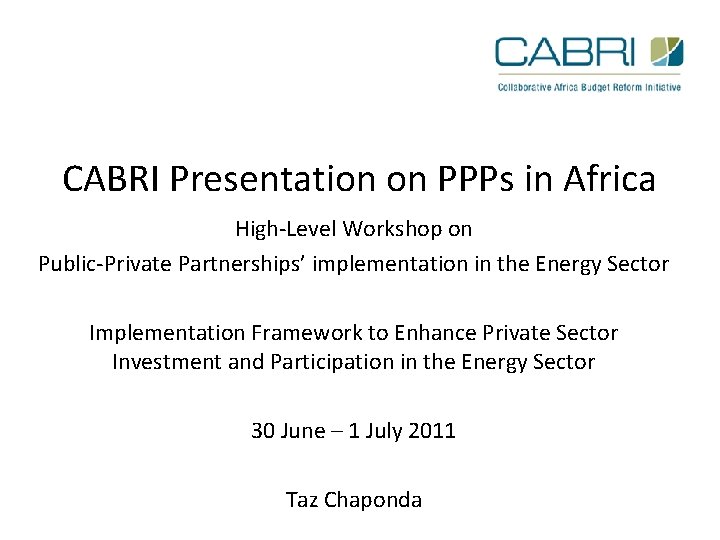 CABRI
Collaborative Africa Budget Reform Initiative

CABRI Presentation on PPPs in Africa

High-Level Workshop on
Public-Private Partnerships' implementation in the Energy Sector

Implementation Framework to Enhance Private Sector Investment and Participation in the Energy Sector

30 June – 1 July 2011

Taz Chaponda